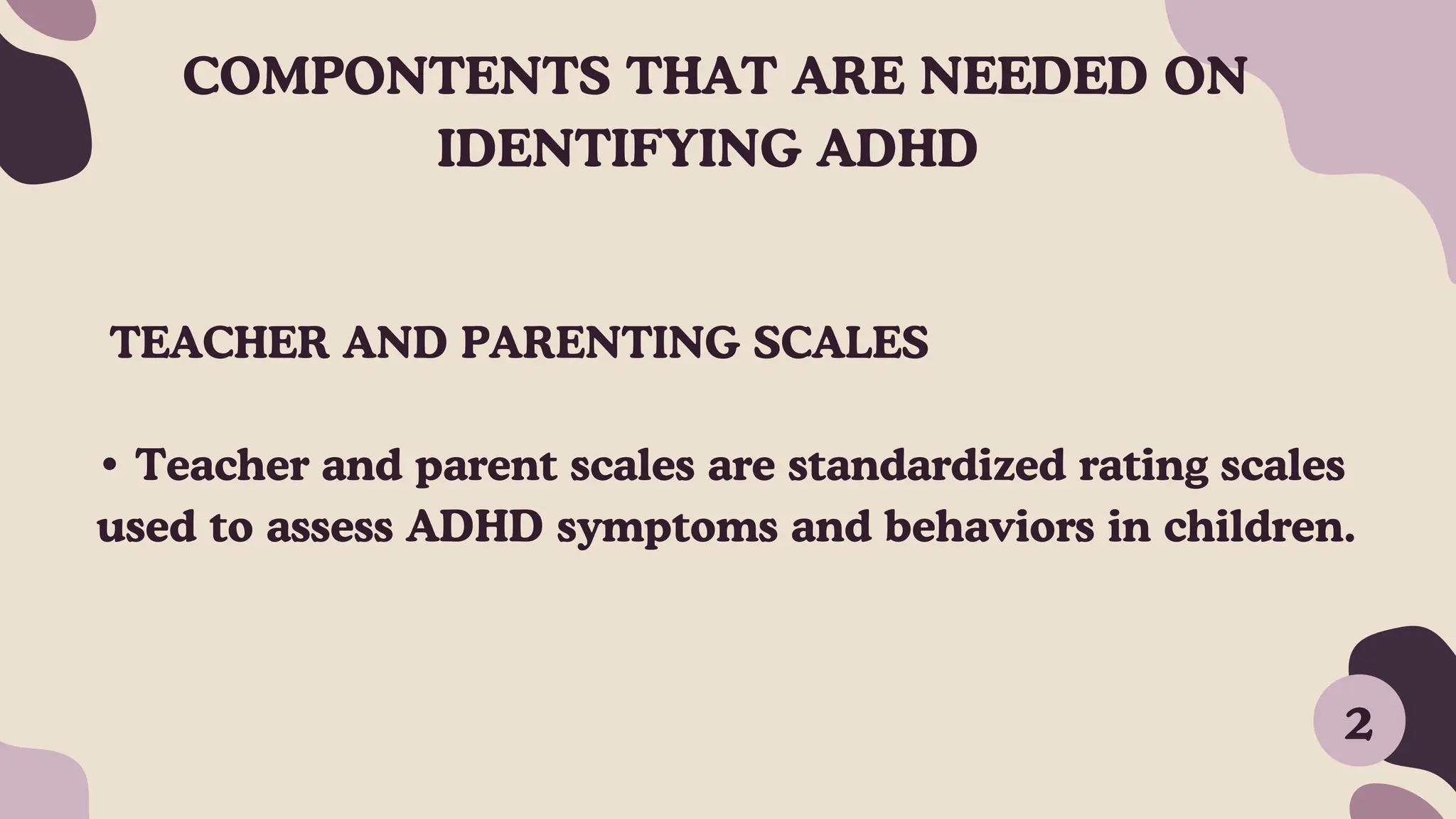 COMPONTENTS THAT ARE NEEDED ON IDENTIFYING ADHD

TEACHER AND PARENTING SCALES

• Teacher and parent scales are standardized rating scales used to assess ADHD symptoms and behaviors in children.

2